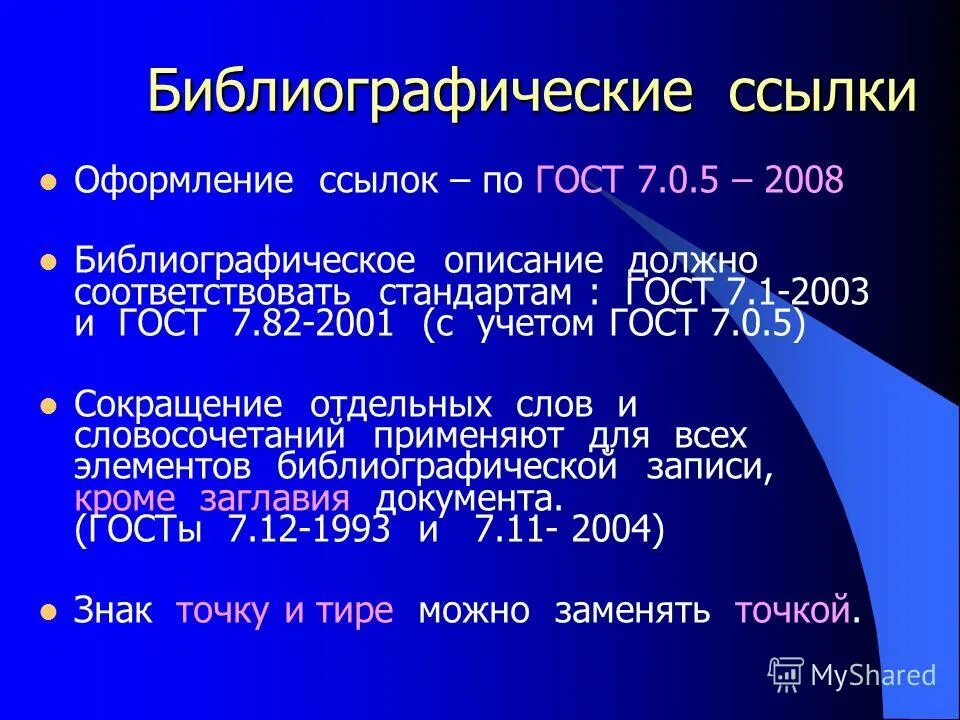 Библиографические ссылки

Оформление ссылок – по ГОСТ 7.0.5 – 2008

Библиографическое описание должно соответствовать стандартам : ГОСТ 7.1-2003 и ГОСТ 7.82-2001 (с учетом ГОСТ 7.0.5)

Сокращение отдельных слов и словосочетаний применяют для всех элементов библиографической записи, кроме заглавия документа. (ГОСТы 7.12-1993 и 7.11- 2004)

Знак точку и тире можно заменять точкой.

MyShared